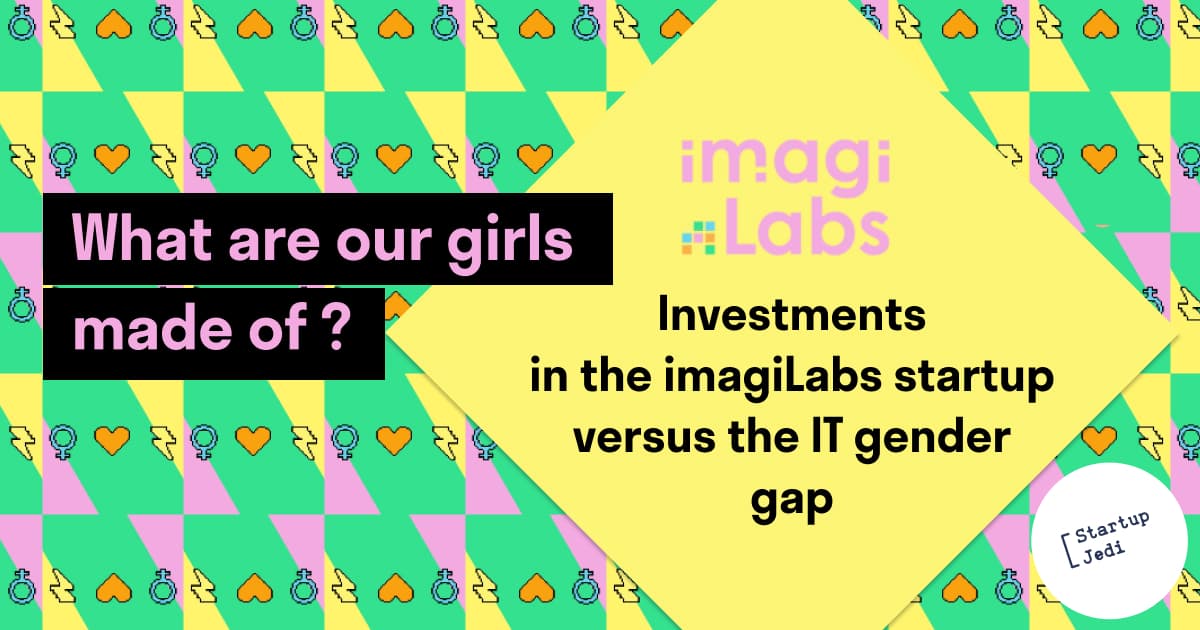 What are our girls made of ?

imagi Labs

Investments in the imagiLabs startup versus the IT gender gap

Startup Jedi